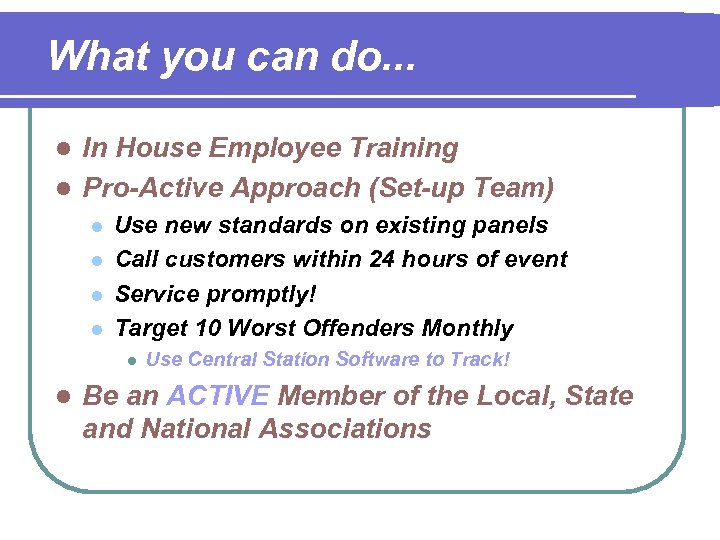 What you can do...

In House Employee Training

Pro-Active Approach (Set-up Team)

Use new standards on existing panels

Call customers within 24 hours of event

Service promptly!

Target 10 Worst Offenders Monthly

Use Central Station Software to Track!

Be an ACTIVE Member of the Local, State and National Associations